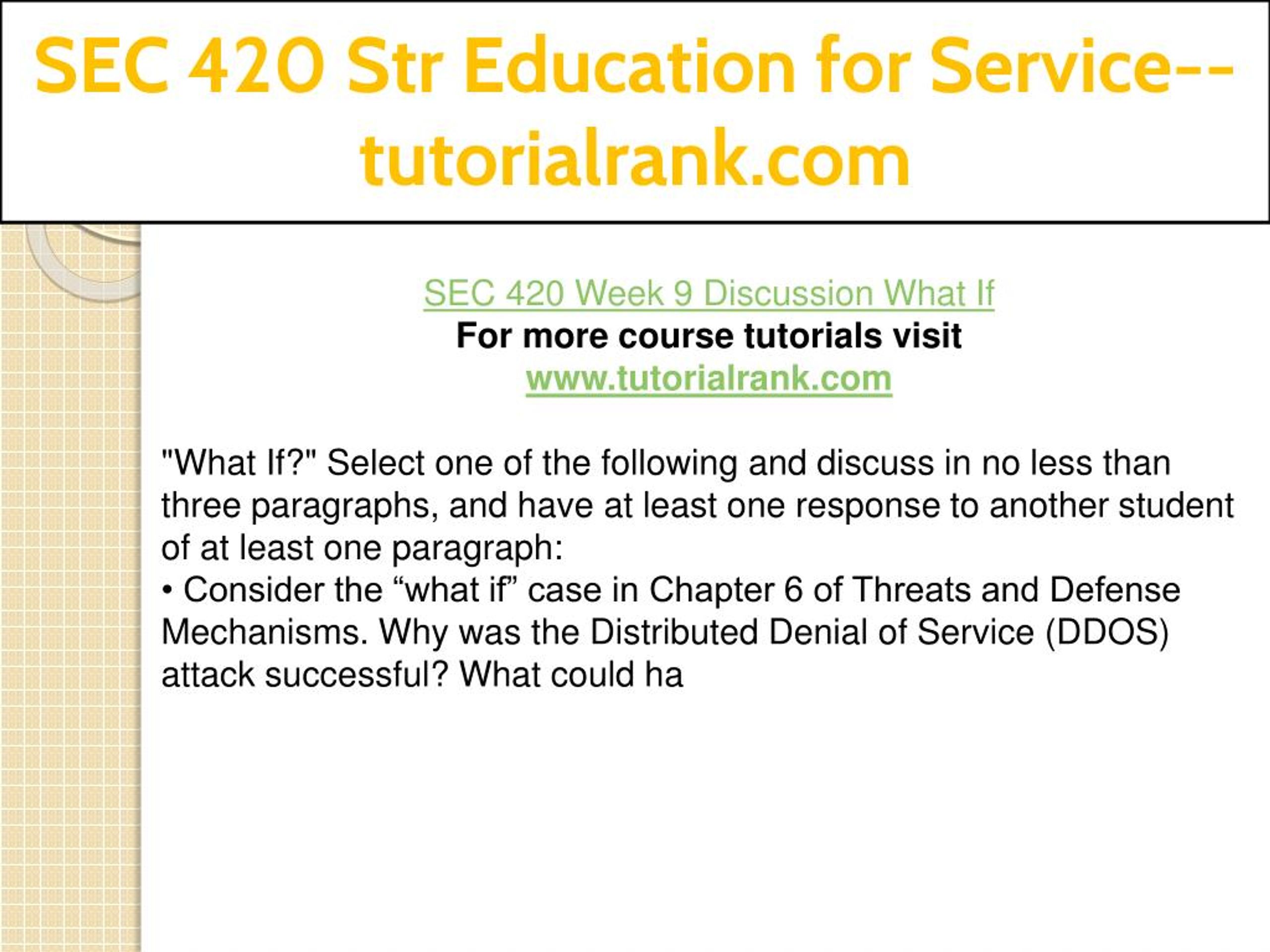 SEC 420 Str Education for Service--tutorialrank.com

SEC 420 Week 9 Discussion What If
For more course tutorials visit
www.tutorialrank.com

"What If?" Select one of the following and discuss in no less than three paragraphs, and have at least one response to another student of at least one paragraph:
• Consider the “what if” case in Chapter 6 of Threats and Defense Mechanisms. Why was the Distributed Denial of Service (DDOS) attack successful? What could ha